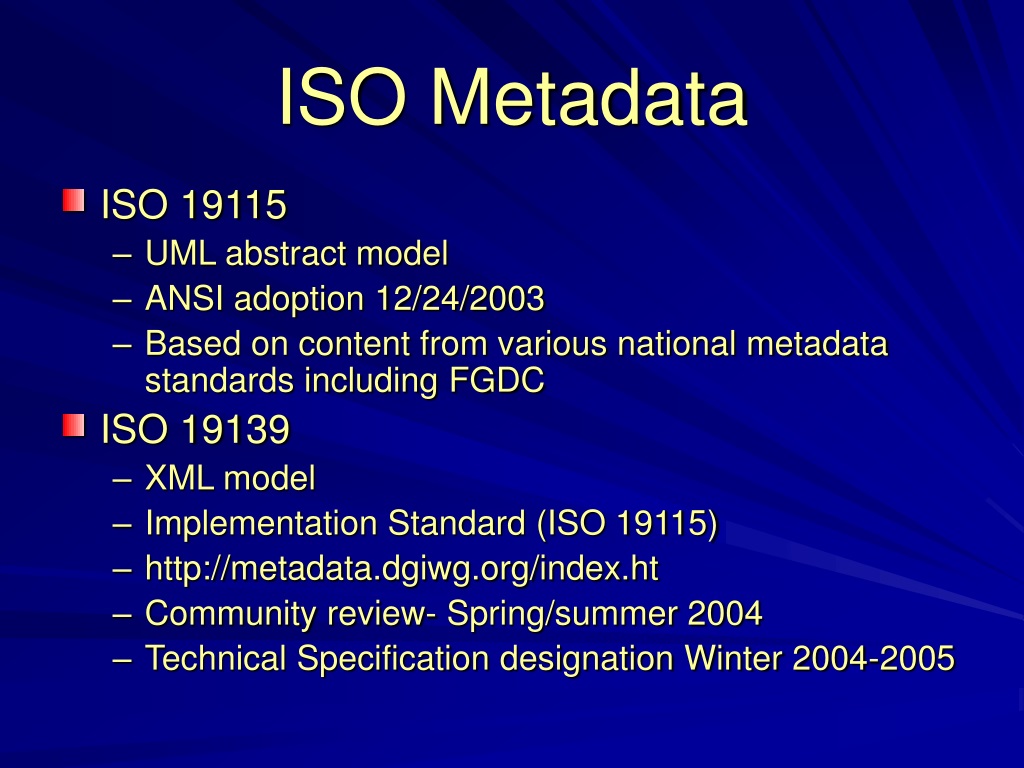 ISO Metadata

ISO 19115
– UML abstract model
– ANSI adoption 12/24/2003
– Based on content from various national metadata standards including FGDC

ISO 19139
– XML model
– Implementation Standard (ISO 19115)
– http://metadata.dgiwg.org/index.ht
– Community review- Spring/summer 2004
– Technical Specification designation Winter 2004-2005